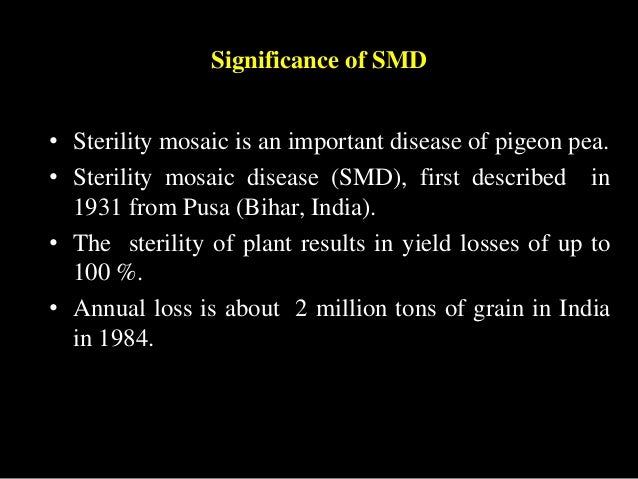 Significance of SMD

• Sterility mosaic is an important disease of pigeon pea.

• Sterility mosaic disease (SMD), first described in 1931 from Pusa (Bihar, India).

• The sterility of plant results in yield losses of up to 100 %.

• Annual loss is about 2 million tons of grain in India in 1984.